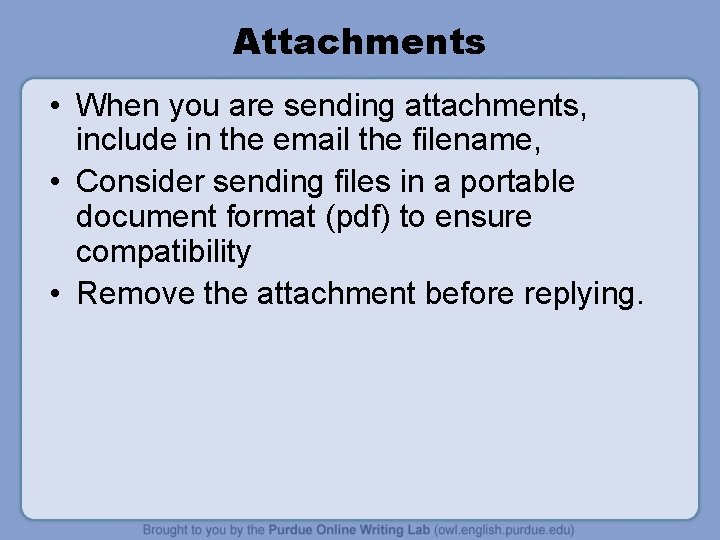 Attachments

• When you are sending attachments, include in the email the filename,
• Consider sending files in a portable document format (pdf) to ensure compatibility
• Remove the attachment before replying.

Brought to you by the Purdue Online Writing Lab (owl.english.purdue.edu)